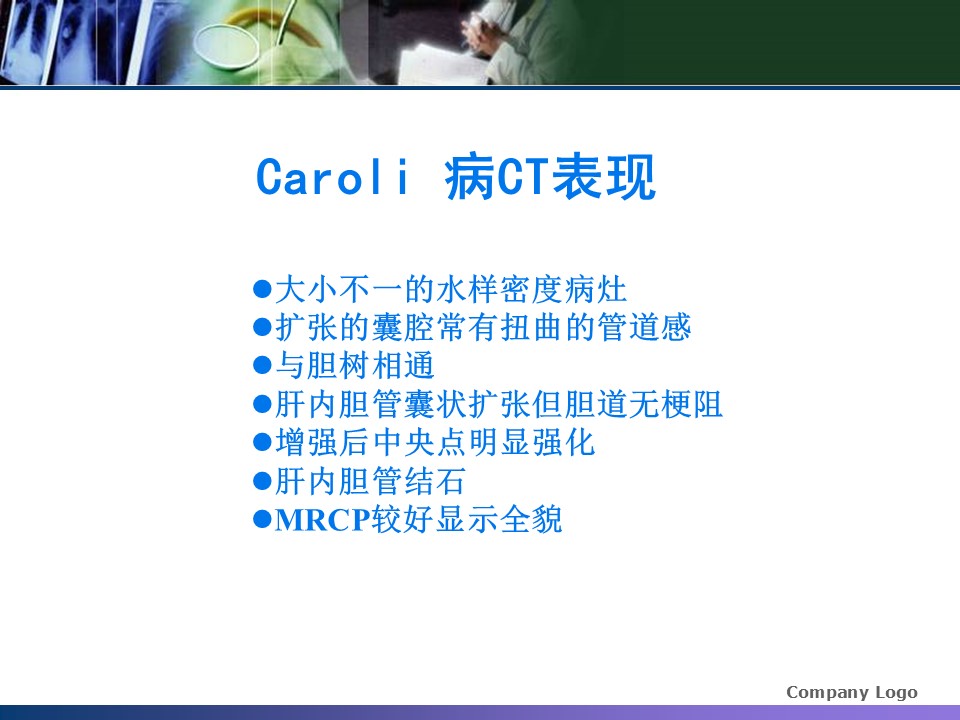 Caroli 病CT表现

●大小不一的水样密度病灶
●扩张的囊腔常有扭曲的管道感
●与胆树相通
●肝内胆管囊状扩张但胆道无梗阻
●增强后中央点明显强化
●肝内胆管结石
●MRCP较好显示全貌

Company Logo